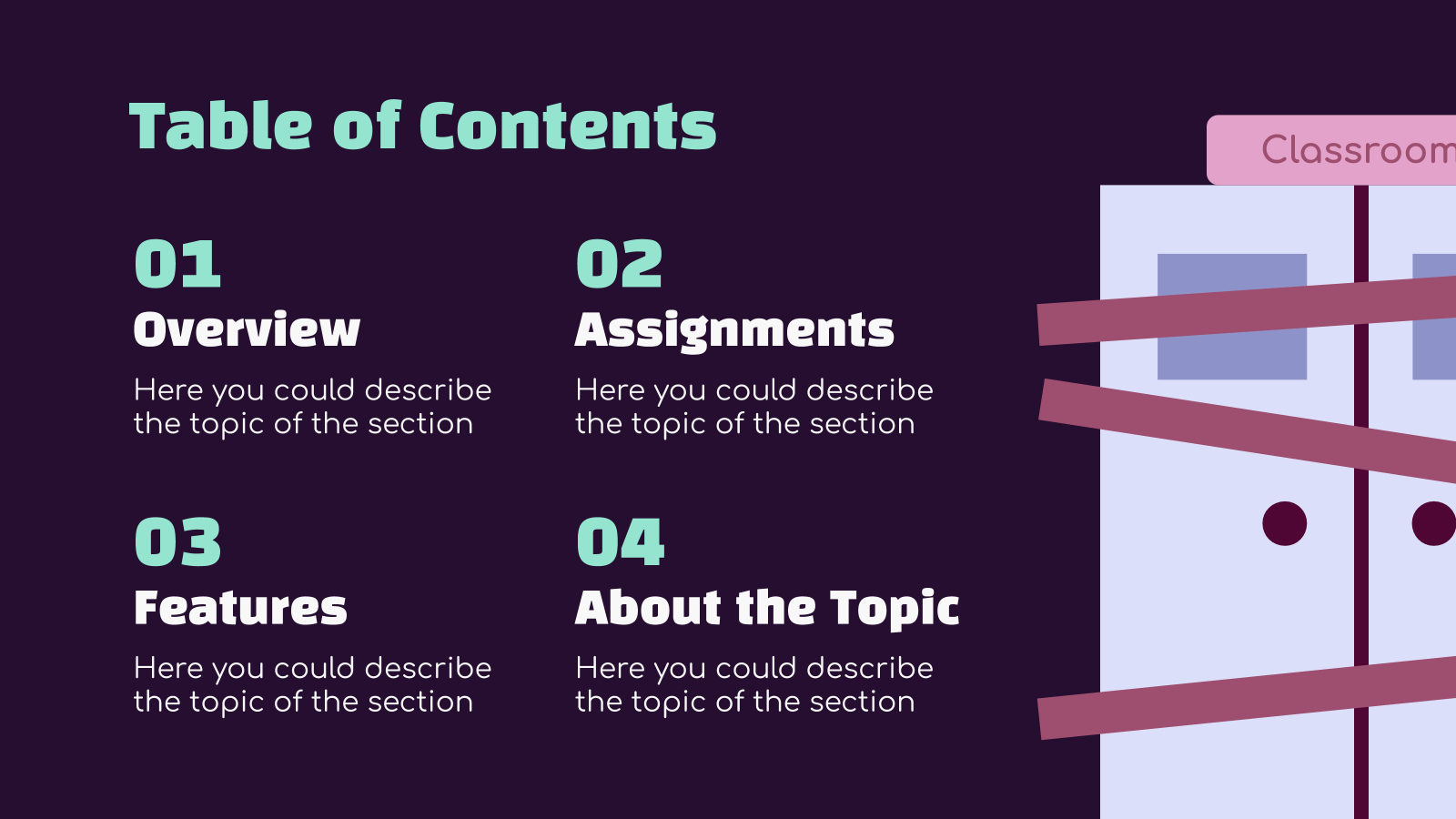 Table of Contents

01
Overview
Here you could describe the topic of the section

02
Assignments
Here you could describe the topic of the section

03
Features
Here you could describe the topic of the section

04
About the Topic
Here you could describe the topic of the section

Classroom